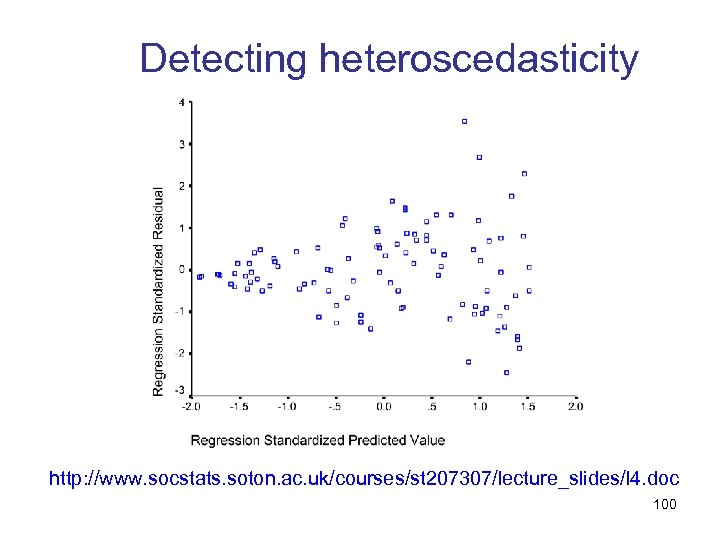 Detecting heteroscedasticity

Regression Standardized Residual

4
3
2
1
0
-1
-2
-3

-2.0 -1.5 -1.0 -.5 0.0 .5 1.0 1.5 2.0

Regression Standardized Predicted Value

http://www.socstats.soton.ac.uk/courses/st207307/lecture_slides/l4.doc

100